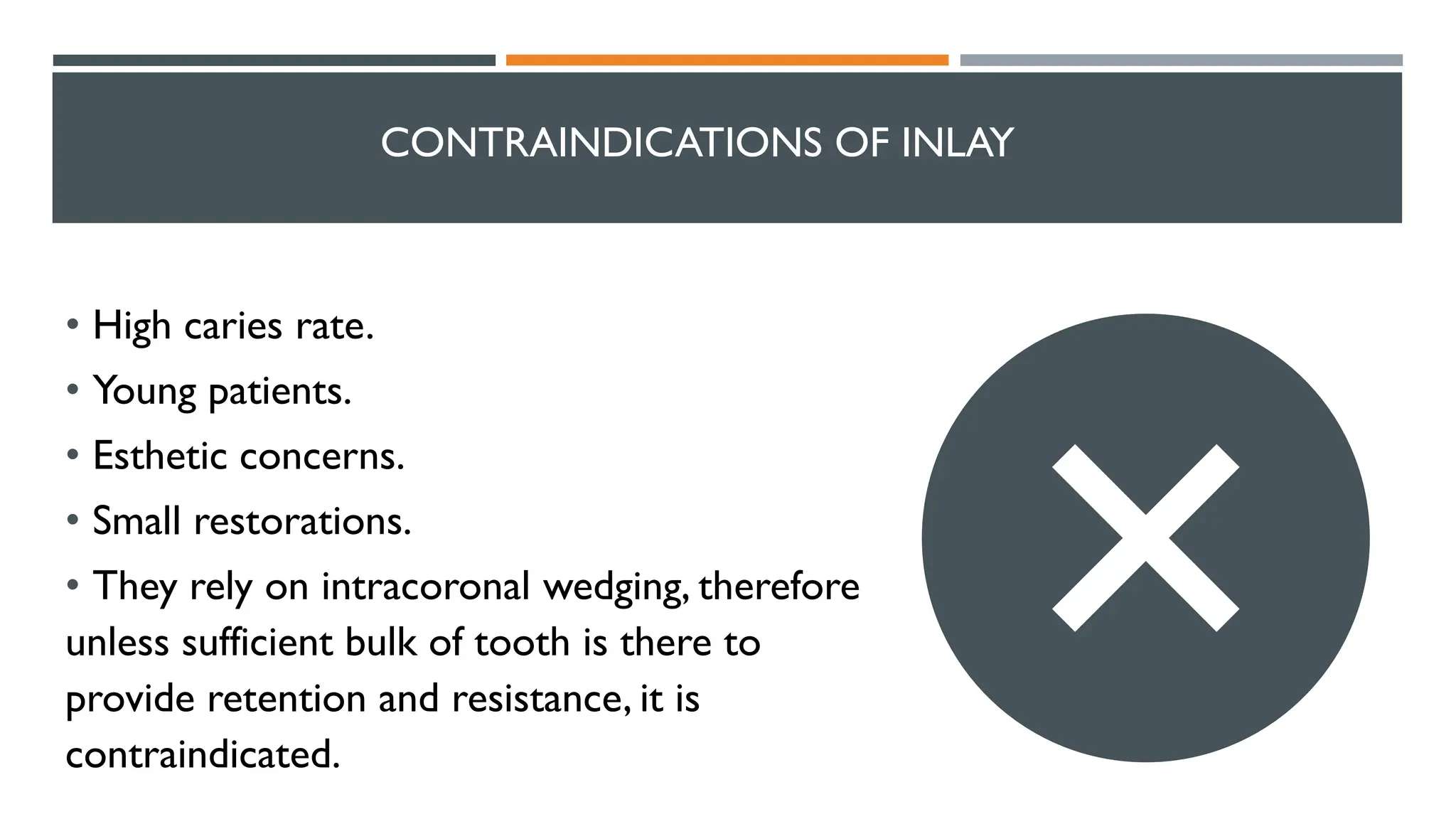 CONTRAINDICATIONS OF INLAY

• High caries rate.
• Young patients.
• Esthetic concerns.
• Small restorations.
• They rely on intracoronal wedging, therefore unless sufficient bulk of tooth is there to provide retention and resistance, it is contraindicated.